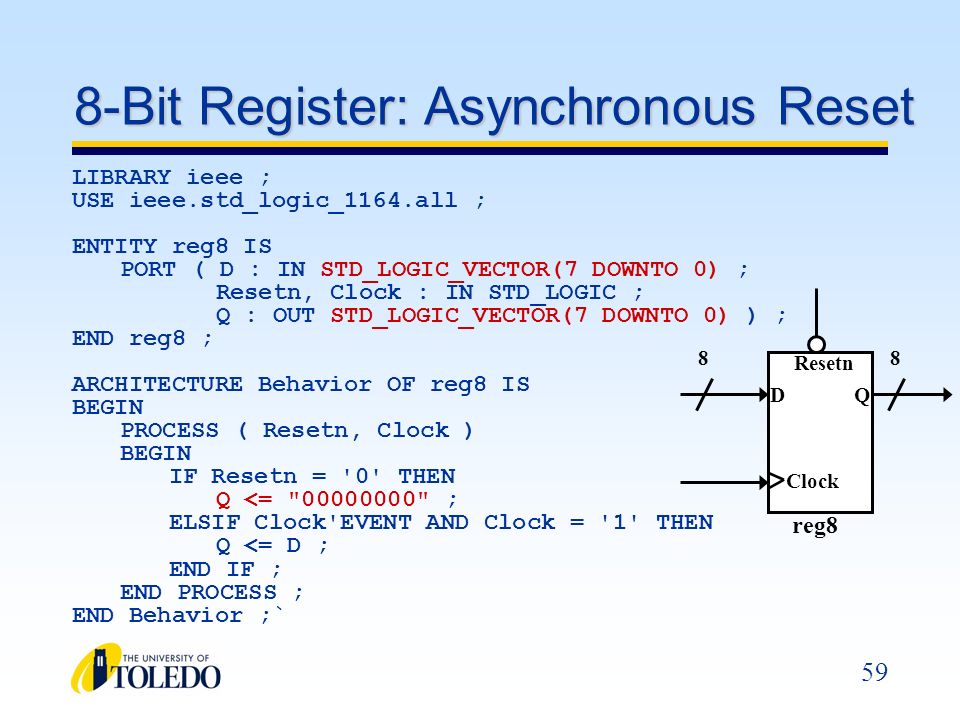 8-Bit Register: Asynchronous Reset

LIBRARY ieee ;
USE ieee.std_logic_1164.all ;

ENTITY reg8 IS
PORT ( D : IN STD_LOGIC_VECTOR(7 DOWNTO 0) ;
Resetn, Clock : IN STD_LOGIC ;
Q : OUT STD_LOGIC_VECTOR(7 DOWNTO 0) ) ;
END reg8 ;

ARCHITECTURE Behavior OF reg8 IS
BEGIN
PROCESS ( Resetn, Clock )
BEGIN
IF Resetn = '0' THEN
Q <= "00000000" ;
ELSIF Clock'EVENT AND Clock = '1' THEN
Q <= D ;
END IF ;
END PROCESS ;
END Behavior ;`

8
Resetn
8
D
Q
Clock
reg8

THE UNIVERSITY OF TOLEDO

59